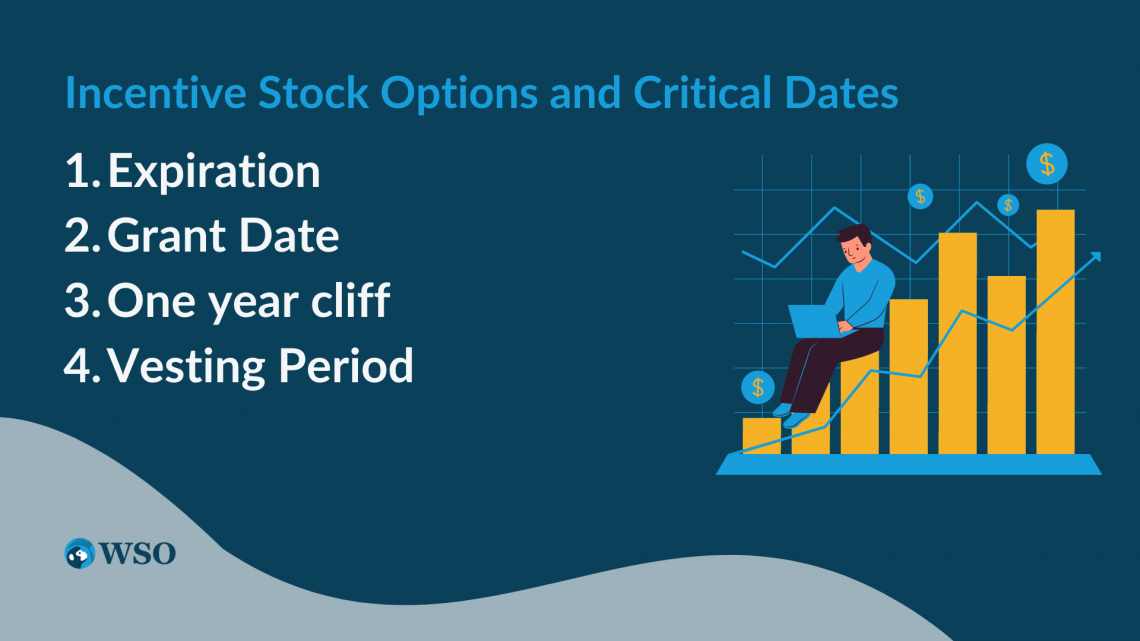 Incentive Stock Options and Critical Dates

1. Expiration
2. Grant Date
3. One year cliff
4. Vesting Period

$
$
$
$

WSO